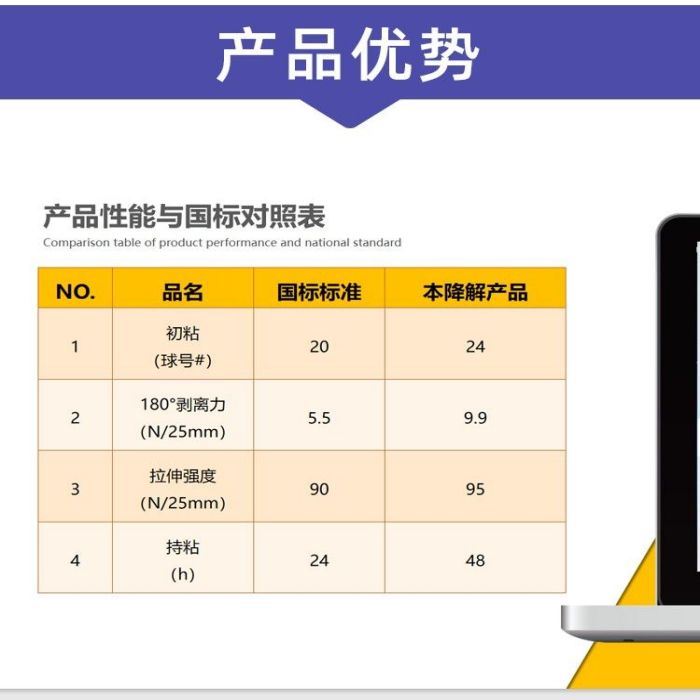 产品优势

产品性能与国标对照表
Comparison table of product performance and national standard

| NO. | 品名 | 国标标准 | 本降解产品 |
|---|---|---|---|
| 1 | 初粘 (球号#) | 20 | 24 |
| 2 | 180°剥离力 (N/25mm) | 5.5 | 9.9 |
| 3 | 拉伸强度 (N/25mm) | 90 | 95 |
| 4 | 持粘 (h) | 24 | 48 |